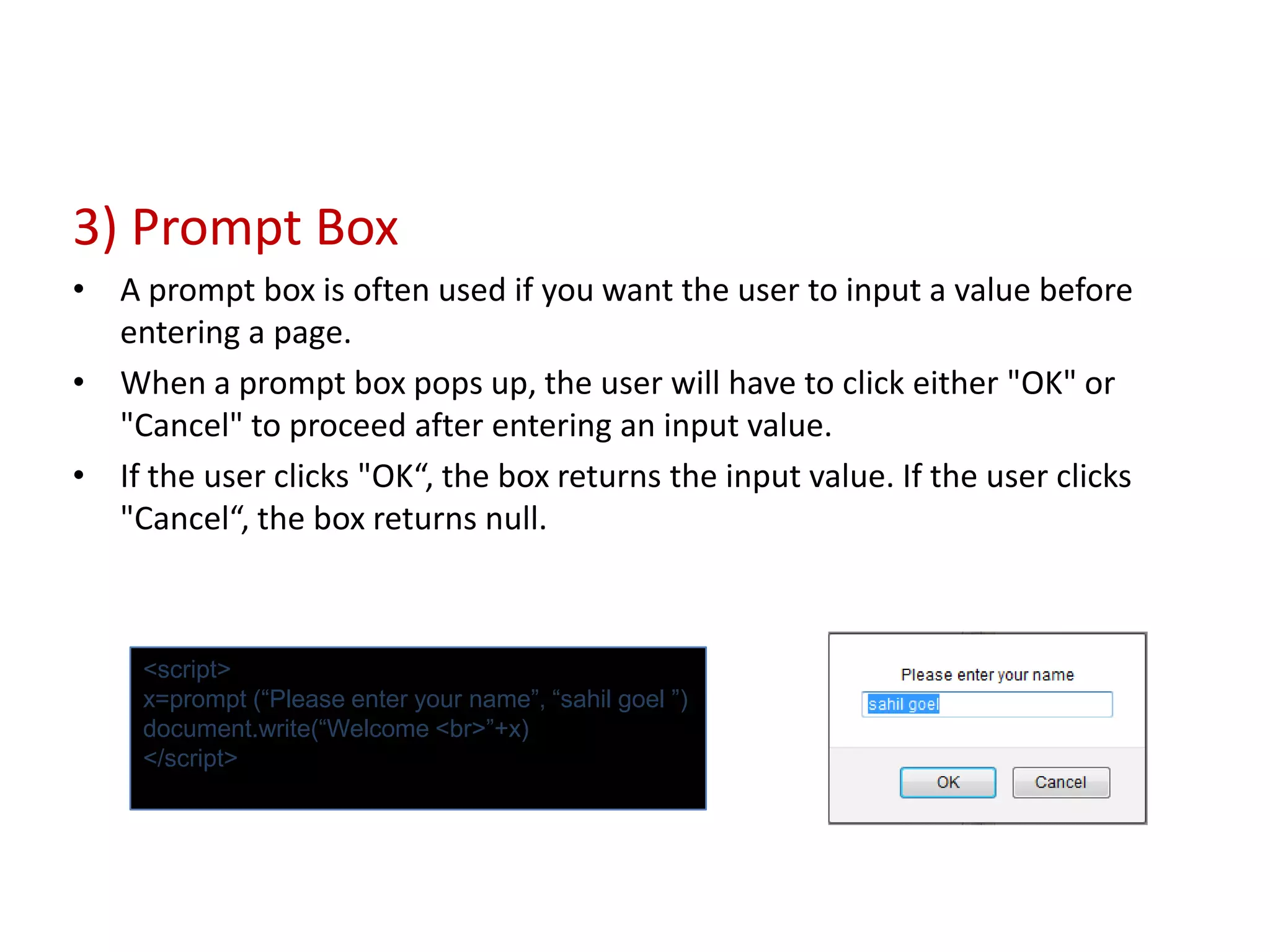 3) Prompt Box

• A prompt box is often used if you want the user to input a value before entering a page.

• When a prompt box pops up, the user will have to click either "OK" or "Cancel" to proceed after entering an input value.

• If the user clicks "OK“, the box returns the input value. If the user clicks "Cancel“, the box returns null.

<script>
x=prompt (“Please enter your name”, “sahil goel ”)
document.write(“Welcome <br>”+x)
</script>

Please enter your name

sahil goel

OK Cancel